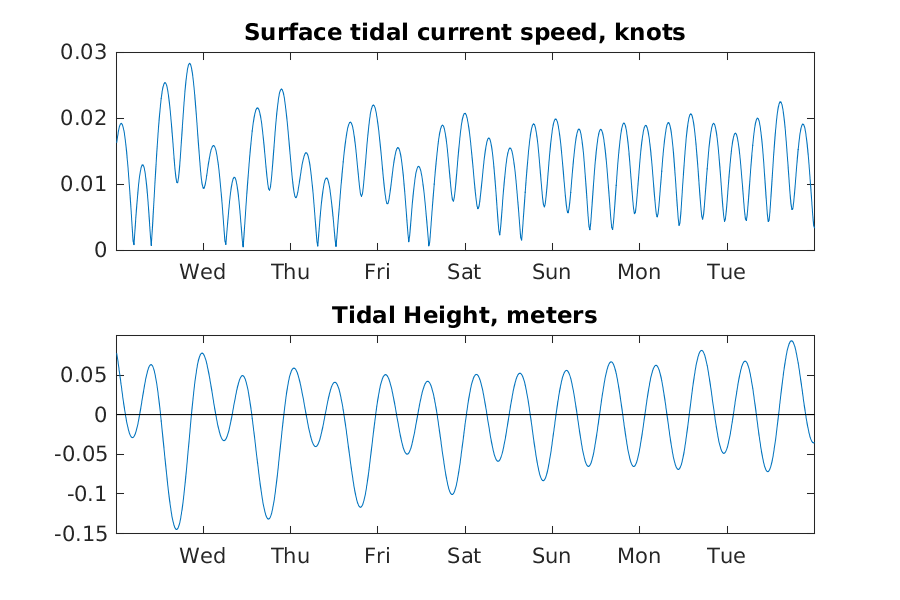 Surface tidal current speed, knots

0.03
0.02
0.01
0

Wed Thu Fri Sat Sun Mon Tue

Tidal Height, meters

0.05
0
-0.05
-0.1
-0.15

Wed Thu Fri Sat Sun Mon Tue